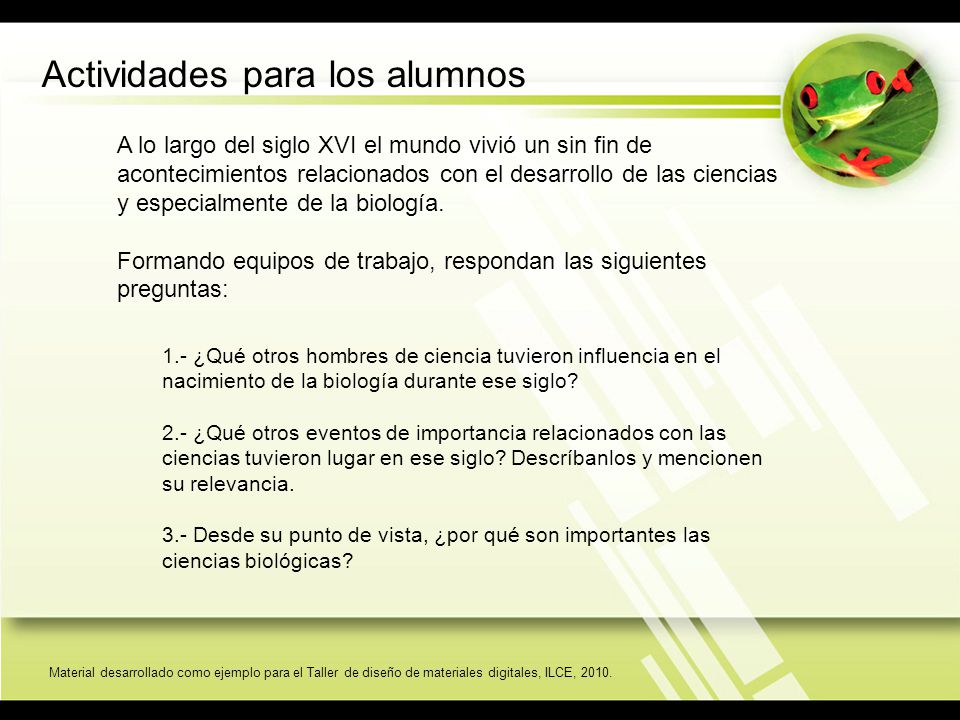 Actividades para los alumnos

A lo largo del siglo XVI el mundo vivió un sin fin de acontecimientos relacionados con el desarrollo de las ciencias y especialmente de la biología.

Formando equipos de trabajo, respondan las siguientes preguntas:

1.- ¿Qué otros hombres de ciencia tuvieron influencia en el nacimiento de la biología durante ese siglo?

2.- ¿Qué otros eventos de importancia relacionados con las ciencias tuvieron lugar en ese siglo? Descríbanlos y mencionen su relevancia.

3.- Desde su punto de vista, ¿por qué son importantes las ciencias biológicas?

Material desarrollado como ejemplo para el Taller de diseño de materiales digitales, ILCE, 2010.